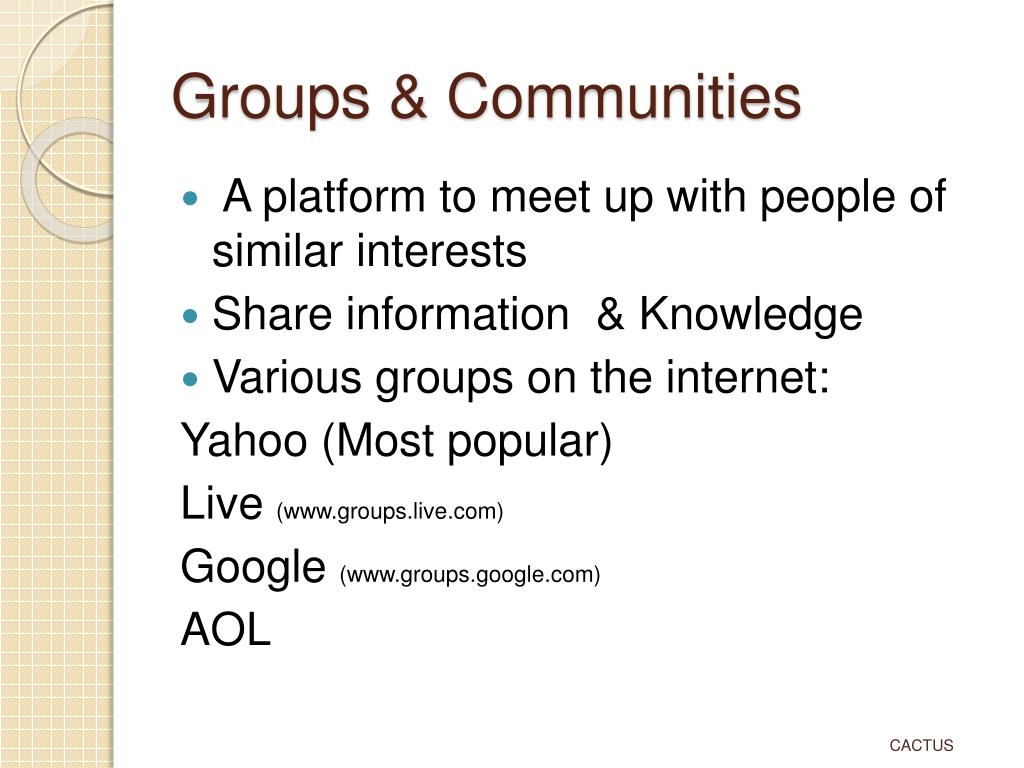 Groups & Communities

- A platform to meet up with people of similar interests
- Share information & Knowledge
- Various groups on the internet:

Yahoo (Most popular)

Live (www.groups.live.com)

Google (www.groups.google.com)

AOL

CACTUS